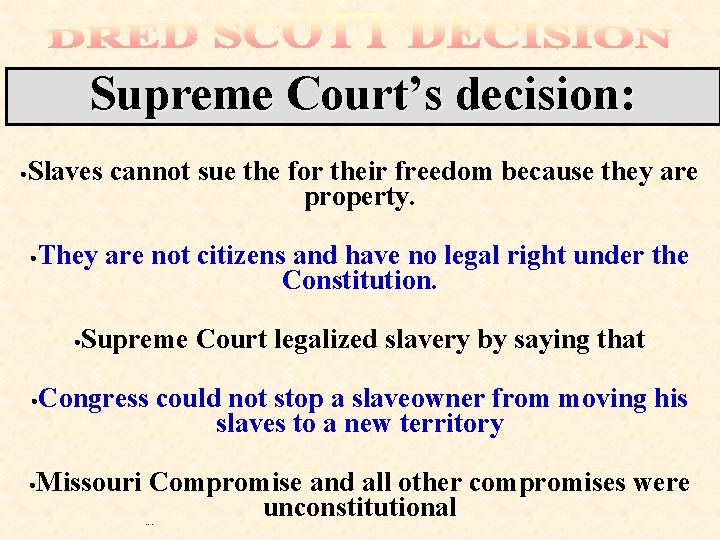 DRED SCOTT DECISION

Supreme Court's decision:

•Slaves cannot sue the for their freedom because they are property.

•They are not citizens and have no legal right under the Constitution.

•Supreme Court legalized slavery by saying that

•Congress could not stop a slaveowner from moving his slaves to a new territory

•Missouri Compromise and all other compromises were unconstitutional